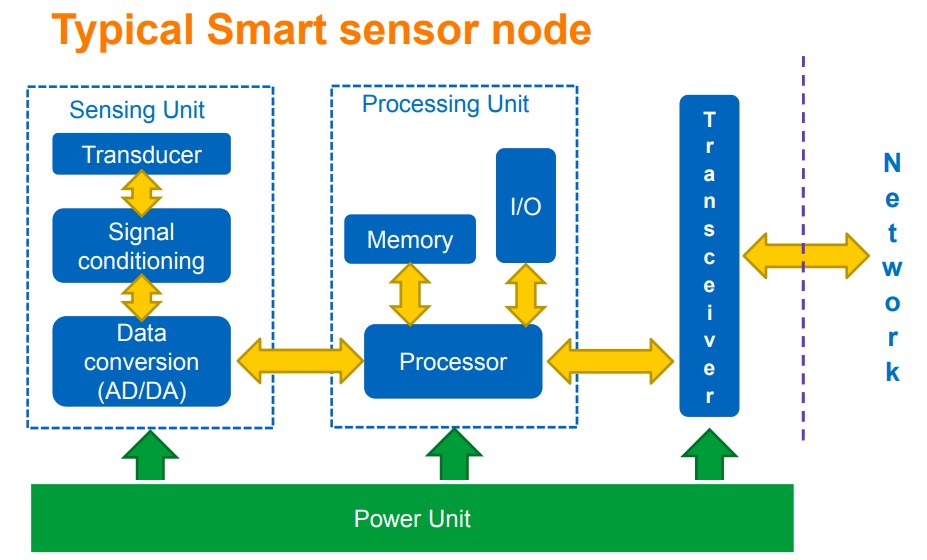 Typical Smart sensor node

Sensing Unit

Transducer

Signal conditioning

Data conversion (AD/DA)

Processing Unit

Memory

I/O

Processor

Transceiver

Network

Power Unit